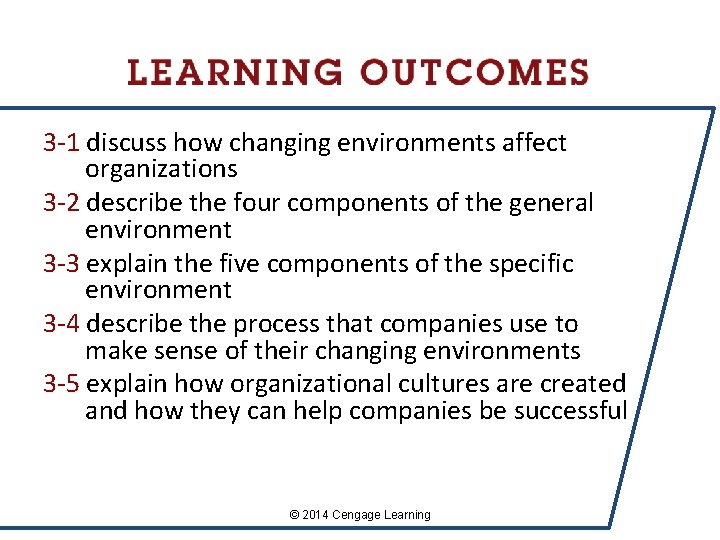 LEARNING OUTCOMES

3-1 discuss how changing environments affect organizations

3-2 describe the four components of the general environment

3-3 explain the five components of the specific environment

3-4 describe the process that companies use to make sense of their changing environments

3-5 explain how organizational cultures are created and how they can help companies be successful

© 2014 Cengage Learning